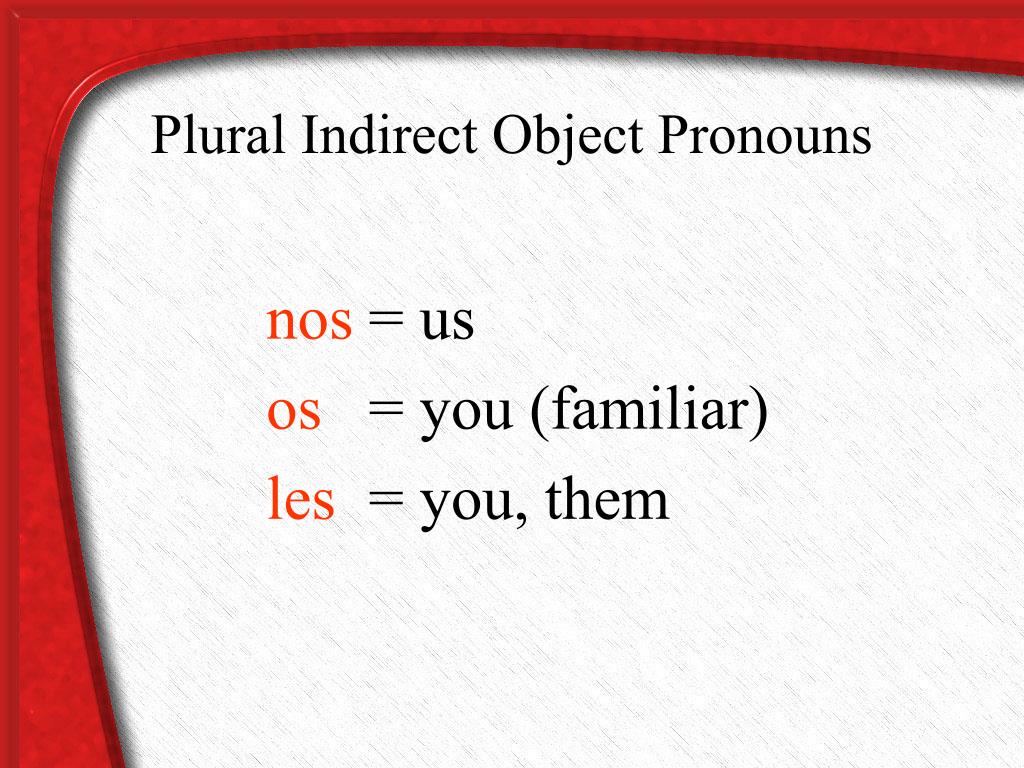 Plural Indirect Object Pronouns

nos = us
os = you (familiar)
les = you, them